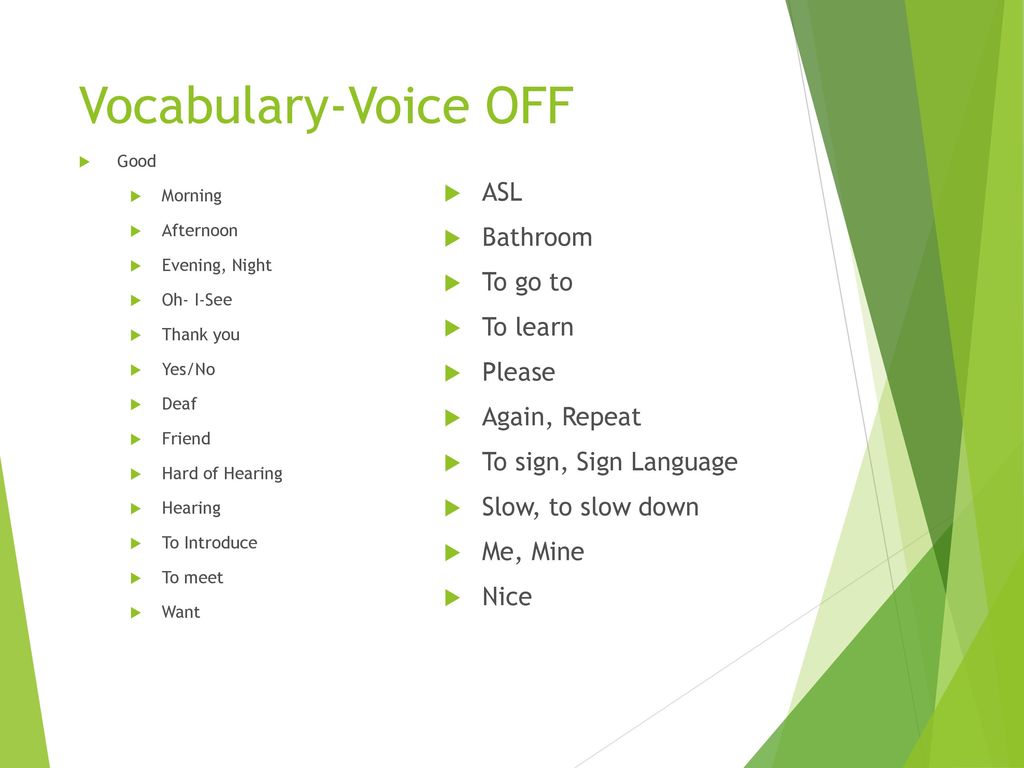 Vocabulary-Voice OFF

Good

Morning

Afternoon

Evening, Night

Oh- I-See

Thank you

Yes/No

Deaf

Friend

Hard of Hearing

Hearing

To Introduce

To meet

Want

ASL

Bathroom

To go to

To learn

Please

Again, Repeat

To sign, Sign Language

Slow, to slow down

Me, Mine

Nice